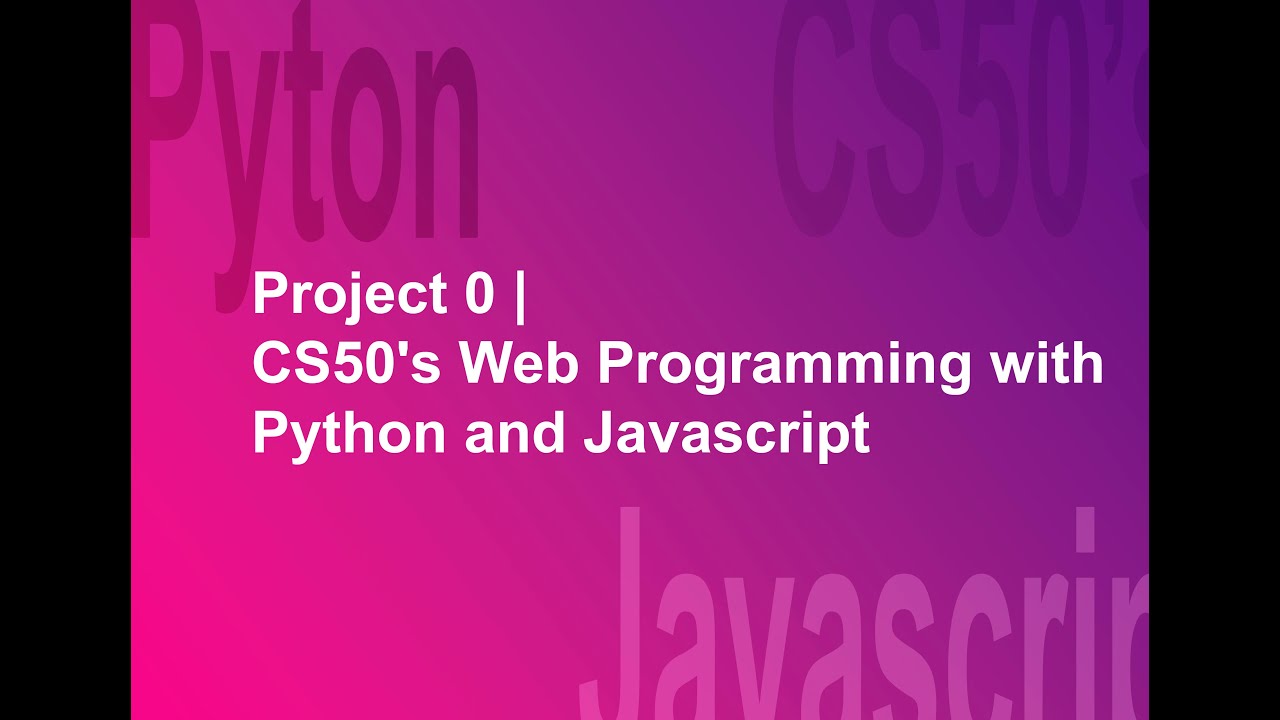 Pyton

CS50's

Project 0 |
CS50's Web Programming with Python and Javascript

Javascrip